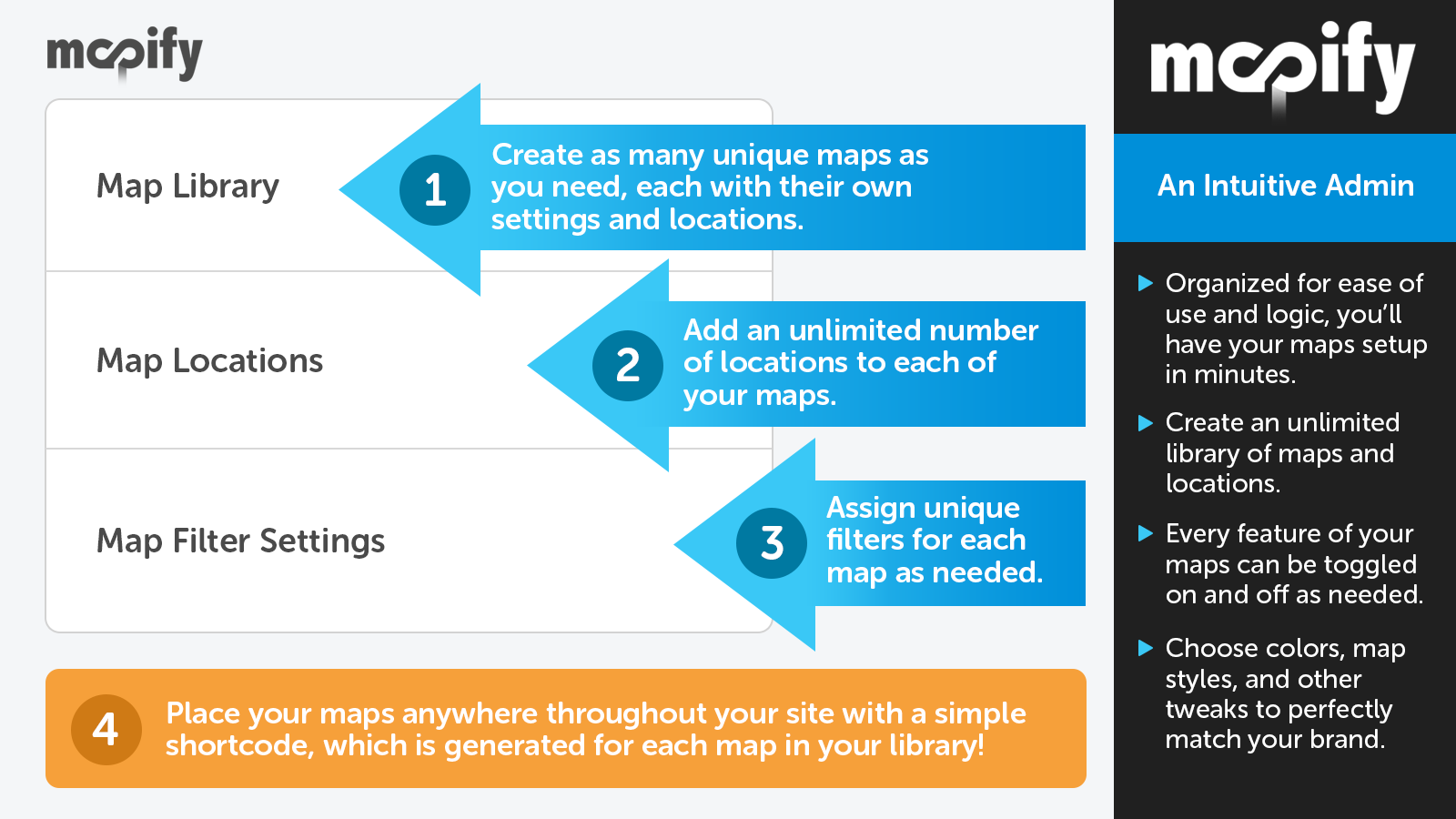 mapify

Map Library

1 Create as many unique maps as you need, each with their own settings and locations.

Map Locations

2 Add an unlimited number of locations to each of your maps.

Map Filter Settings

3 Assign unique filters for each map as needed.

4 Place your maps anywhere throughout your site with a simple shortcode, which is generated for each map in your library!

mapify

An Intuitive Admin

Organized for ease of use and logic, you'll have your maps setup in minutes.

Create an unlimited library of maps and locations.

Every feature of your maps can be toggled on and off as needed.

Choose colors, map styles, and other tweaks to perfectly match your brand.